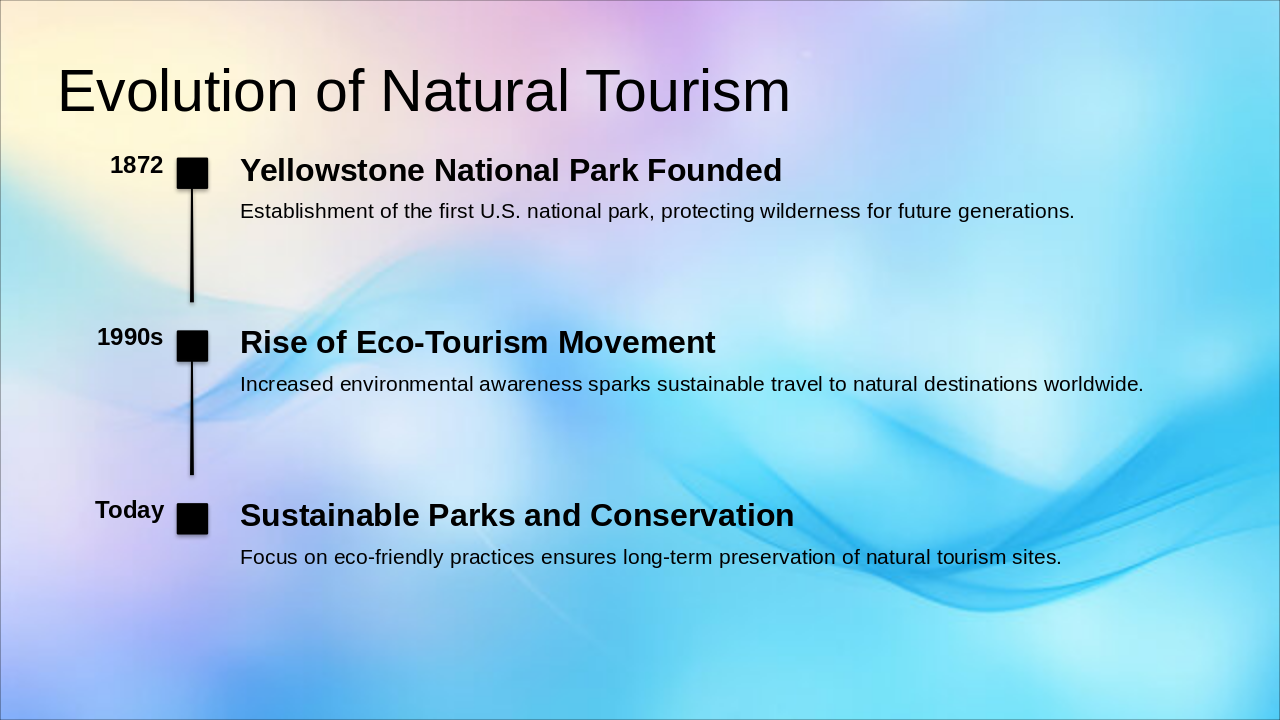 Evolution of Natural Tourism

1872

Yellowstone National Park Founded

Establishment of the first U.S. national park, protecting wilderness for future generations.

1990s

Rise of Eco-Tourism Movement

Increased environmental awareness sparks sustainable travel to natural destinations worldwide.

Today

Sustainable Parks and Conservation

Focus on eco-friendly practices ensures long-term preservation of natural tourism sites.